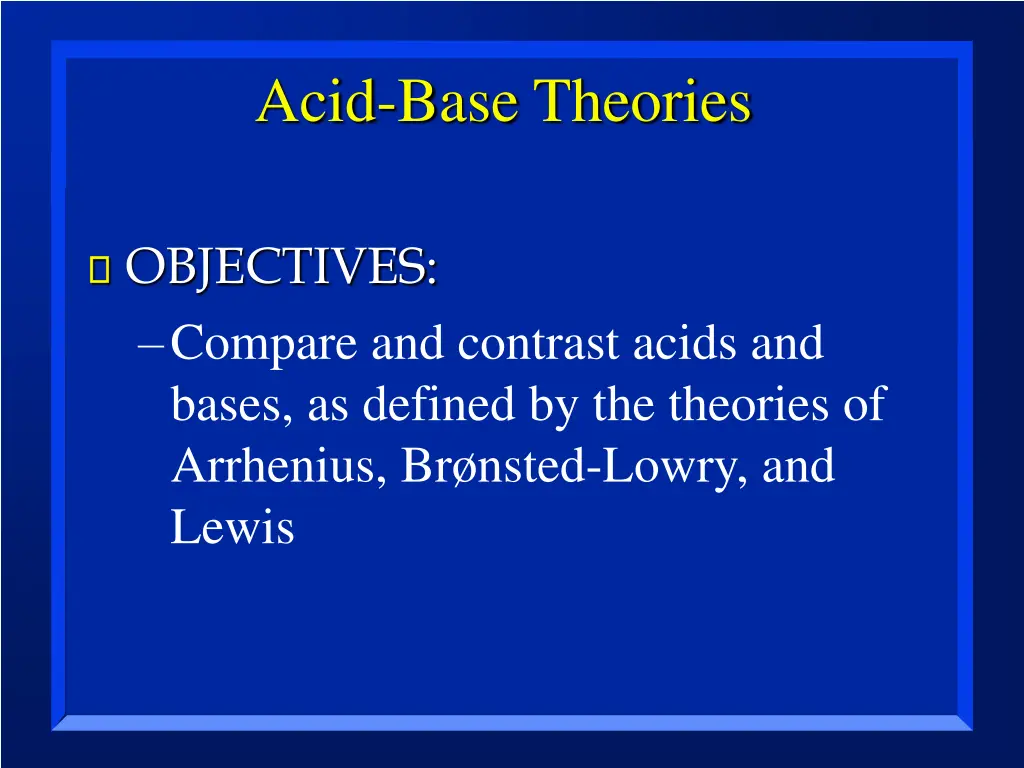 Acid-Base Theories

OBJECTIVES:

– Compare and contrast acids and bases, as defined by the theories of Arrhenius, Brønsted-Lowry, and Lewis